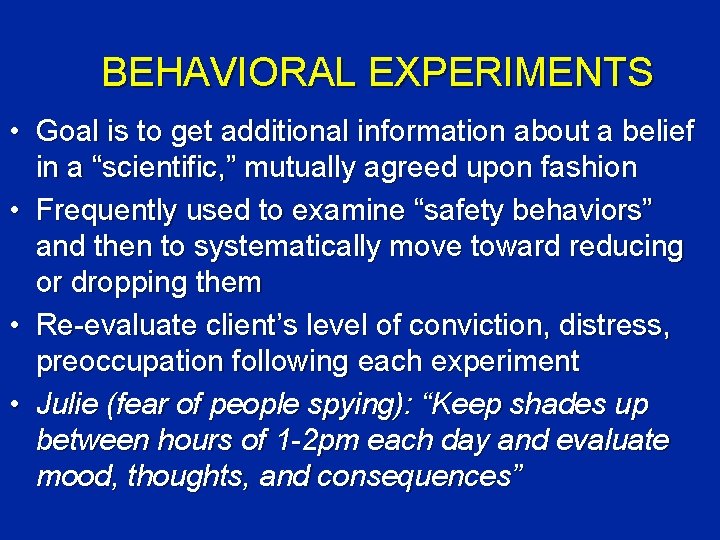 BEHAVIORAL EXPERIMENTS

• Goal is to get additional information about a belief in a “scientific,” mutually agreed upon fashion

• Frequently used to examine “safety behaviors” and then to systematically move toward reducing or dropping them

• Re-evaluate client’s level of conviction, distress, preoccupation following each experiment

• Julie (fear of people spying): “Keep shades up between hours of 1-2pm each day and evaluate mood, thoughts, and consequences”